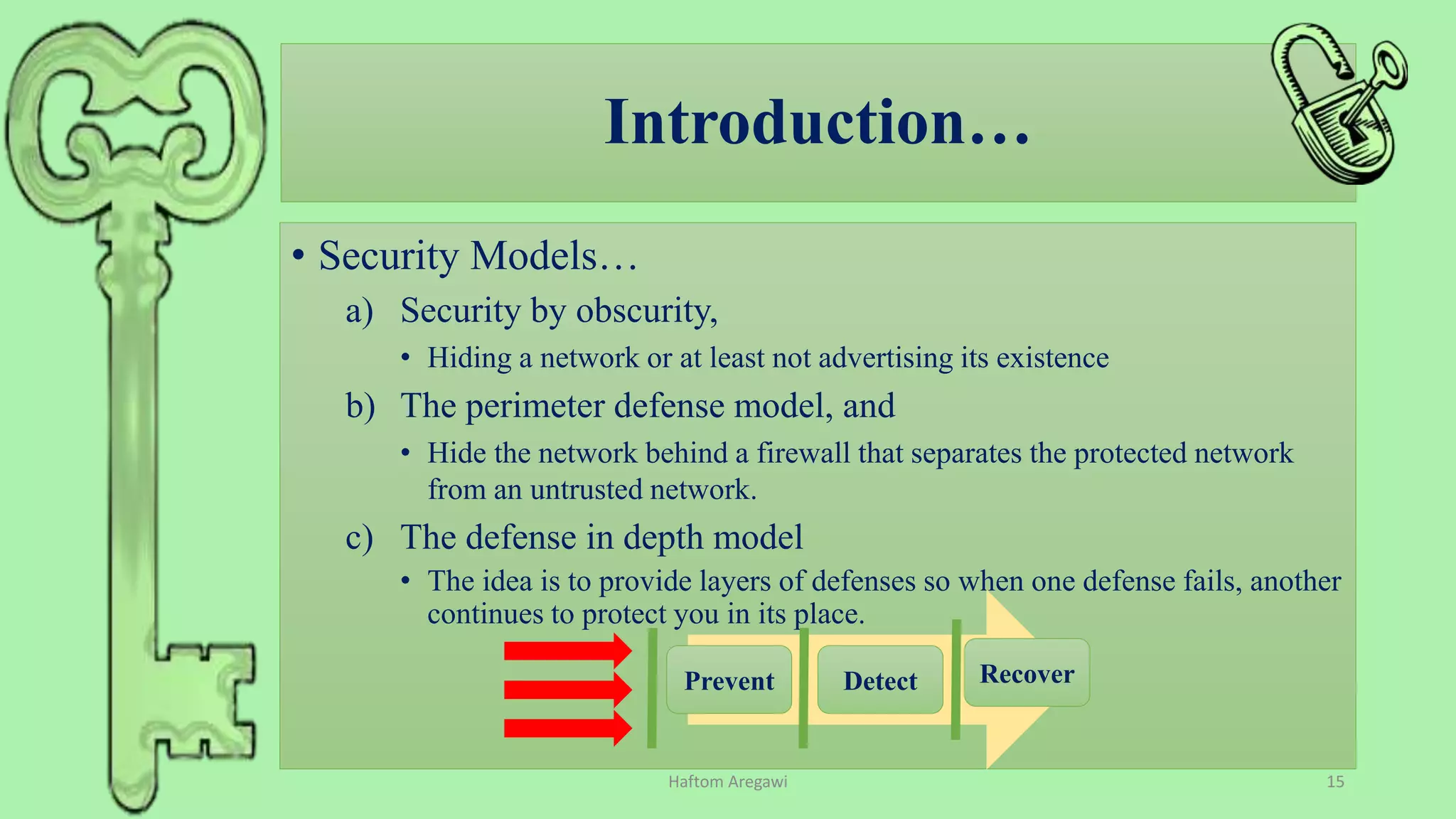 Introduction…

• Security Models…

a) Security by obscurity,

• Hiding a network or at least not advertising its existence

b) The perimeter defense model, and

• Hide the network behind a firewall that separates the protected network from an untrusted network.

c) The defense in depth model

• The idea is to provide layers of defenses so when one defense fails, another continues to protect you in its place.

Prevent

Detect

Recover

Haftom Aregawi

15